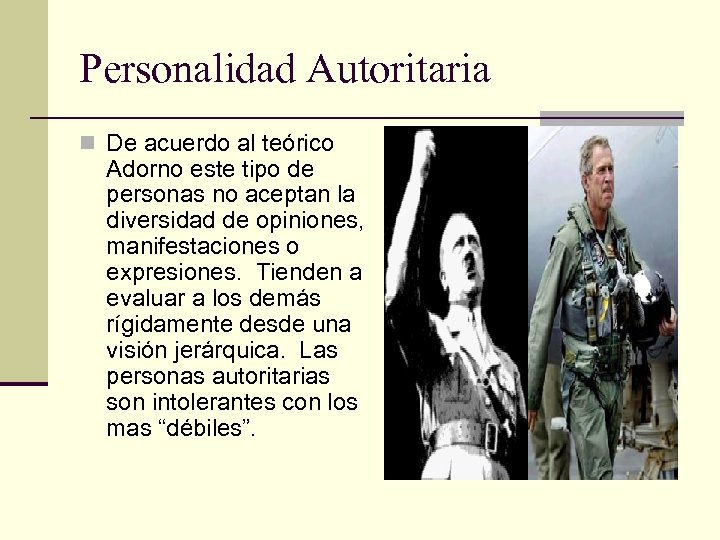 Personalidad Autoritaria

De acuerdo al teórico Adorno este tipo de personas no aceptan la diversidad de opiniones, manifestaciones o expresiones. Tienden a evaluar a los demás rígidamente desde una visión jerárquica. Las personas autoritarias son intolerantes con los mas “débiles”.